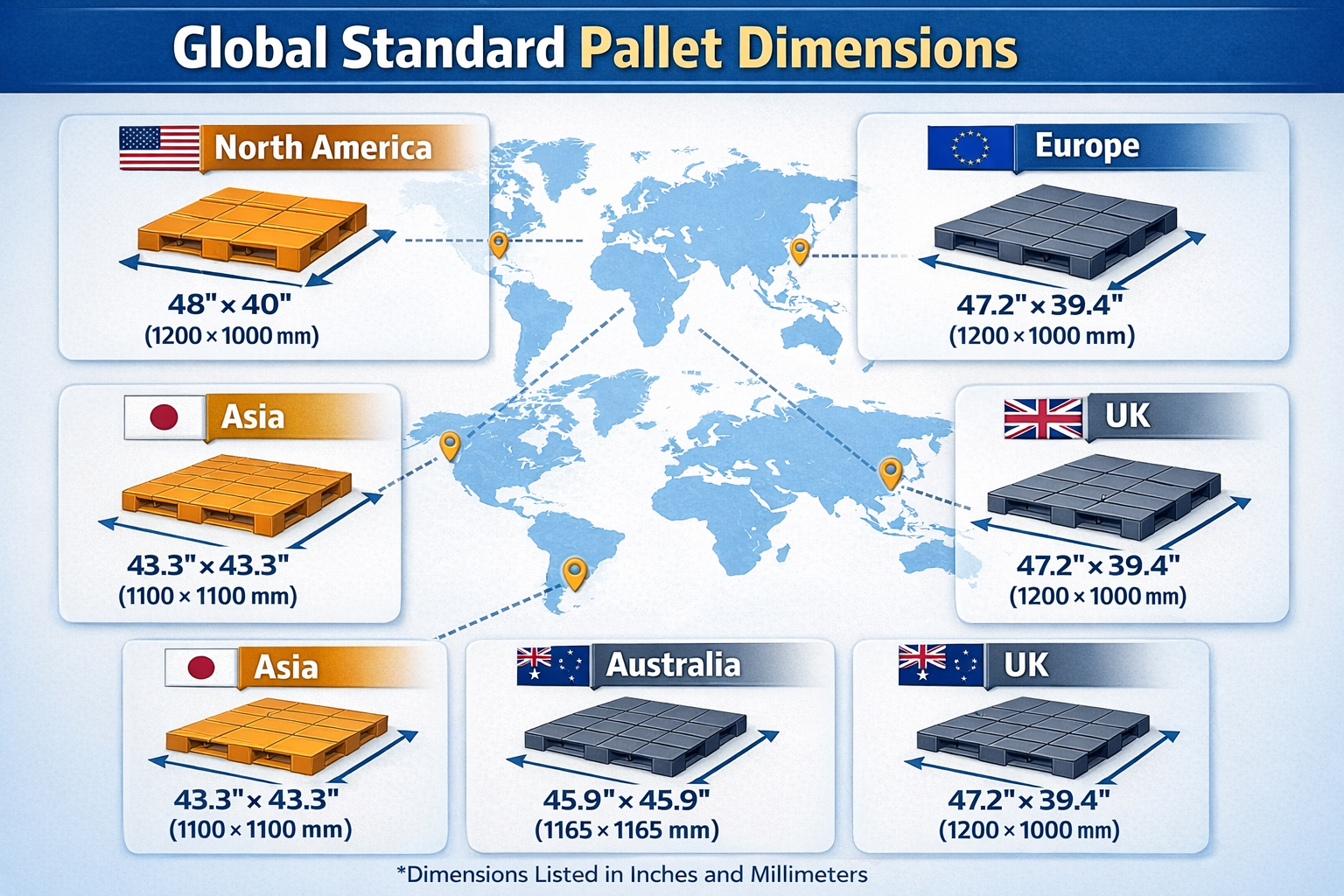 Global Standard Pallet Dimensions

North America

48" × 40"
(1200 × 1000 mm)

Europe

47.2" × 39.4"
(1200 × 1000 mm)

Asia

43.3" × 43.3"
(1100 × 1100 mm)

UK

47.2" × 39.4"
(1200 × 1000 mm)

Asia

43.3" × 43.3"
(1100 × 1100 mm)

Australia

45.9" × 45.9"
(1165 × 1165 mm)

UK

47.2" × 39.4"
(1200 × 1000 mm)

*Dimensions Listed in Inches and Millimeters